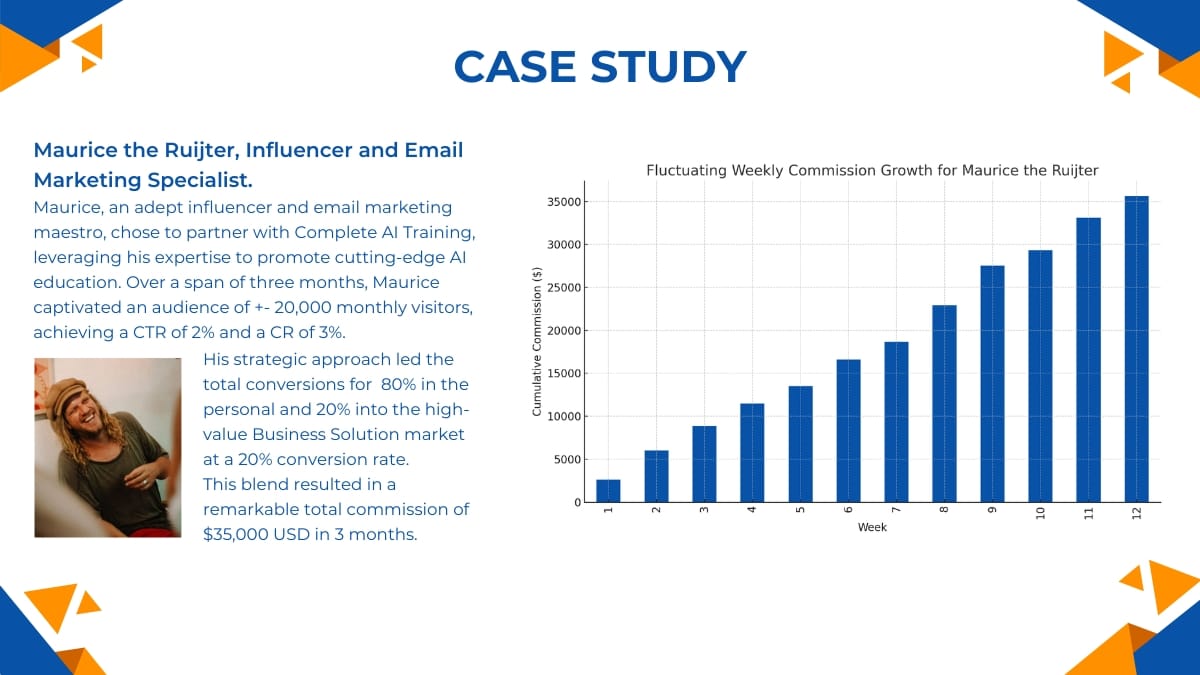 CASE STUDY

Maurice the Ruijter, Influencer and Email Marketing Specialist.

Maurice, an adept influencer and email marketing maestro, chose to partner with Complete AI Training, leveraging his expertise to promote cutting-edge AI education. Over a span of three months, Maurice captivated an audience of +- 20,000 monthly visitors, achieving a CTR of 2% and a CR of 3%.

His strategic approach led the total conversions for 80% in the personal and 20% into the high-value Business Solution market at a 20% conversion rate.
This blend resulted in a remarkable total commission of $35,000 USD in 3 months.

Fluctuating Weekly Commission Growth for Maurice the Ruijter

Cumulative Commission ($)

35000
30000
25000
20000
15000
10000
5000
0

1 2 3 4 5 6 7 8 9 10 11 12

Week